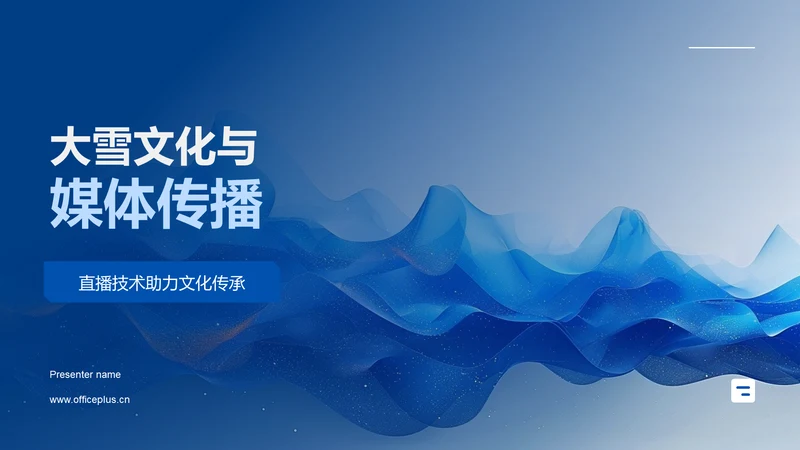 大雪文化与
媒体传播

直播技术助力文化传承

Presenter name

www.officeplus.cn